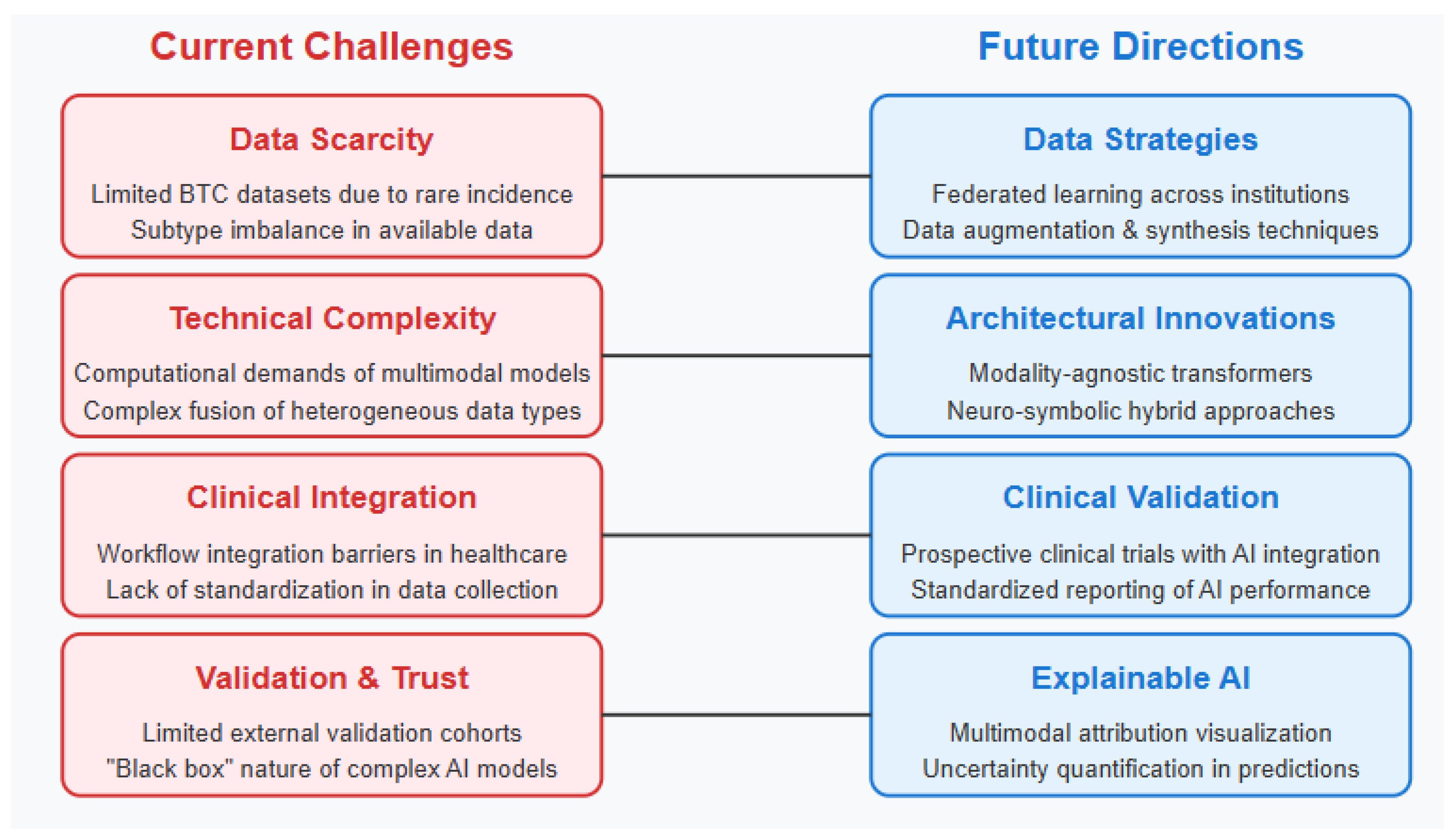 Current Challenges

Data Scarcity

Limited BTC datasets due to rare incidence
Subtype imbalance in available data

Technical Complexity

Computational demands of multimodal models
Complex fusion of heterogeneous data types

Clinical Integration

Workflow integration barriers in healthcare
Lack of standardization in data collection

Validation & Trust

Limited external validation cohorts
"Black box" nature of complex AI models

Future Directions

Data Strategies

Federated learning across institutions
Data augmentation & synthesis techniques

Architectural Innovations

Modality-agnostic transformers
Neuro-symbolic hybrid approaches

Clinical Validation

Prospective clinical trials with AI integration
Standardized reporting of AI performance

Explainable AI

Multimodal attribution visualization
Uncertainty quantification in predictions